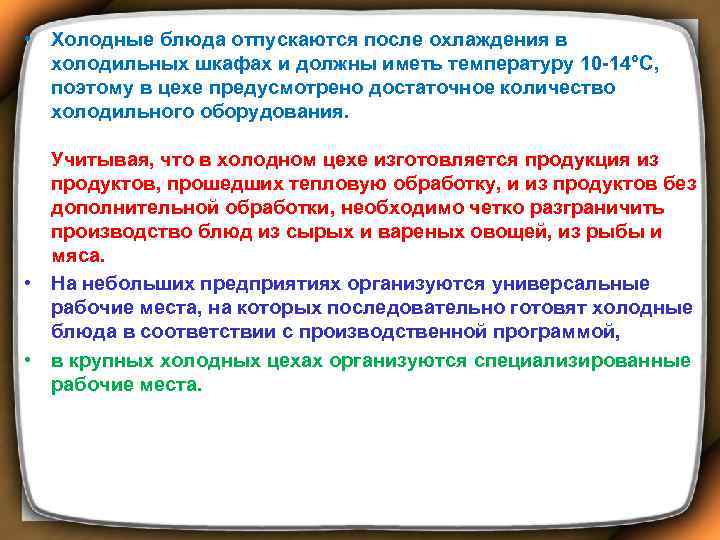 • Холодные блюда отпускаются после охлаждения в холодильных шкафах и должны иметь температуру 10-14°С, поэтому в цехе предусмотрено достаточное количество холодильного оборудования.

Учитывая, что в холодном цехе изготовляется продукция из продуктов, прошедших тепловую обработку, и из продуктов без дополнительной обработки, необходимо четко разграничить производство блюд из сырых и вареных овощей, из рыбы и мяса.

• На небольших предприятиях организуются универсальные рабочие места, на которых последовательно готовят холодные блюда в соответствии с производственной программой,

• в крупных холодных цехах организуются специализированные рабочие места.